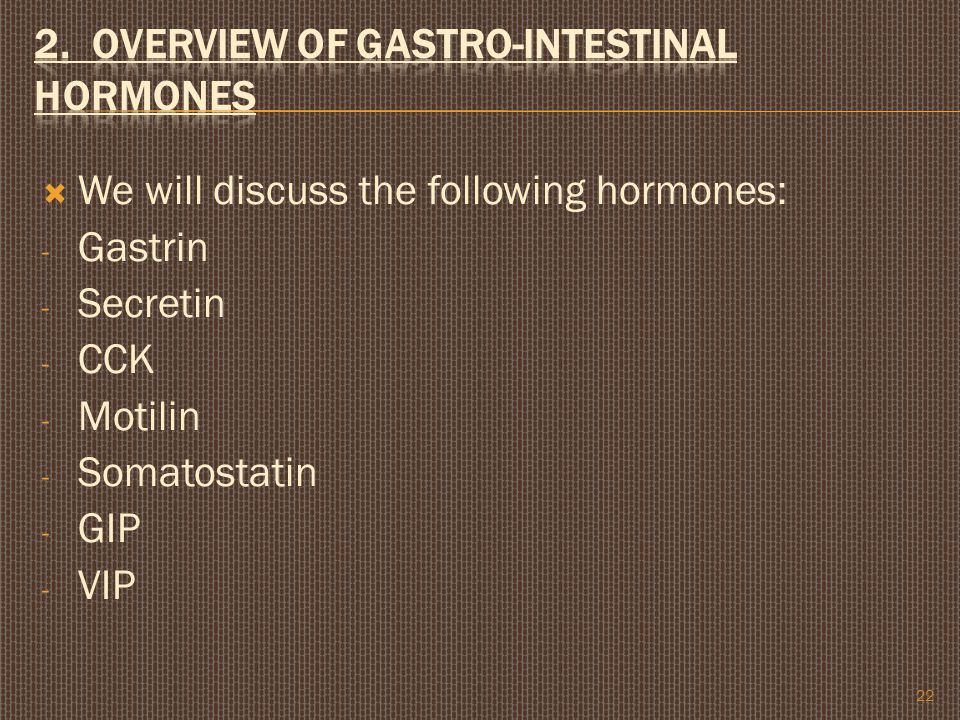 2. OVERVIEW OF GASTRO-INTESTINAL HORMONES

We will discuss the following hormones:
- Gastrin
- Secretin
- CCK
- Motilin
- Somatostatin
- GIP
- VIP

22